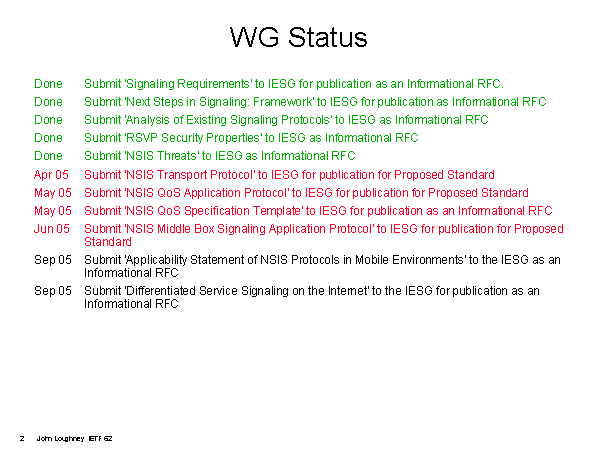 WG Status

Done Submit 'Signaling Requirements' to IESG for publication as an Informational RFC.

Done Submit 'Next Steps in Signaling: Framework' to IESG for publication as Informational RFC

Done Submit 'Analysis of Existing Signaling Protocols' to IESG as Informational RFC

Done Submit 'RSVP Security Properties' to IESG as Informational RFC

Done Submit 'NSIS Threats' to IESG as Informational RFC

Apr 05 Submit 'NSIS Transport Protocol' to IESG for publication for Proposed Standard

May 05 Submit 'NSIS QoS Application Protocol' to IESG for publication for Proposed Standard

May 05 Submit 'NSIS QoS Specification Template' to IESG for publication as an Informational RFC

Jun 05 Submit 'NSIS Middle Box Signaling Application Protocol' to IESG for publication for Proposed Standard

Sep 05 Submit 'Applicability Statement of NSIS Protocols in Mobile Environments' to the IESG as an Informational RFC

Sep 05 Submit 'Differentiated Service Signaling on the Internet' to the IESG for publication as an Informational RFC

2 John Loughney IETF 62